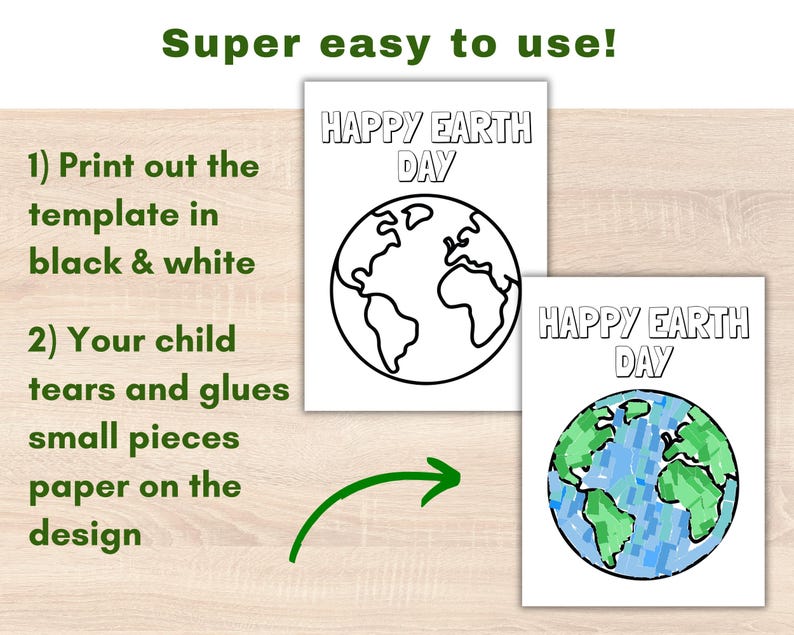 Super easy to use!

1) Print out the template in black & white

2) Your child tears and glues small pieces paper on the design

HAPPY EARTH DAY

HAPPY EARTH DAY